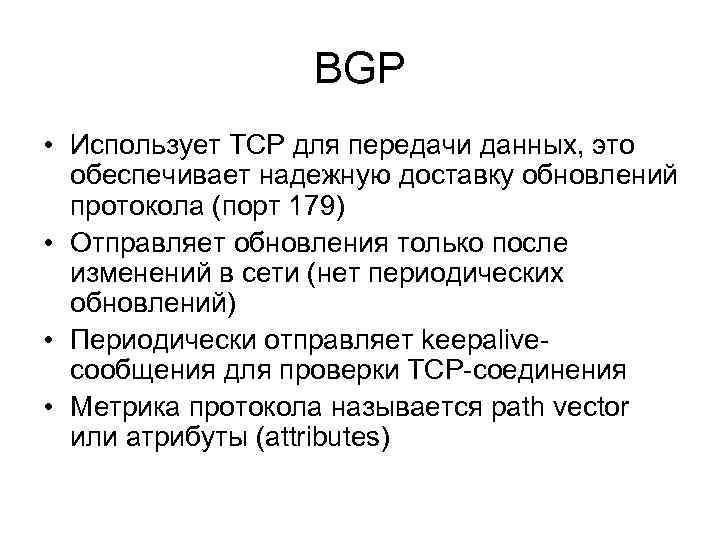 BGP

• Использует TCP для передачи данных, это обеспечивает надежную доставку обновлений протокола (порт 179)
• Отправляет обновления только после изменений в сети (нет периодических обновлений)
• Периодически отправляет keepalive-сообщения для проверки TCP-соединения
• Метрика протокола называется path vector или атрибуты (attributes)